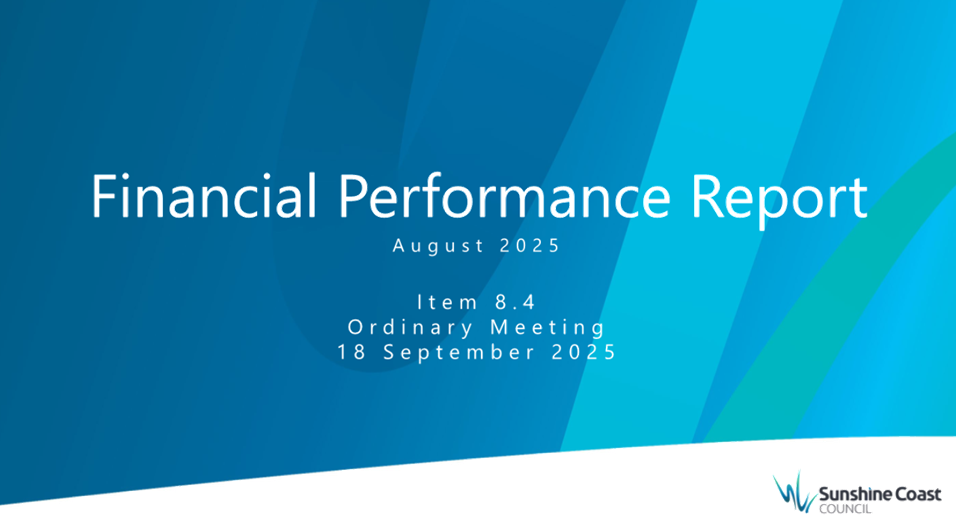 Financial Performance Report

August 2025

Item 8.4
Ordinary Meeting
18 September 2025

Sunshine Coast
COUNCIL